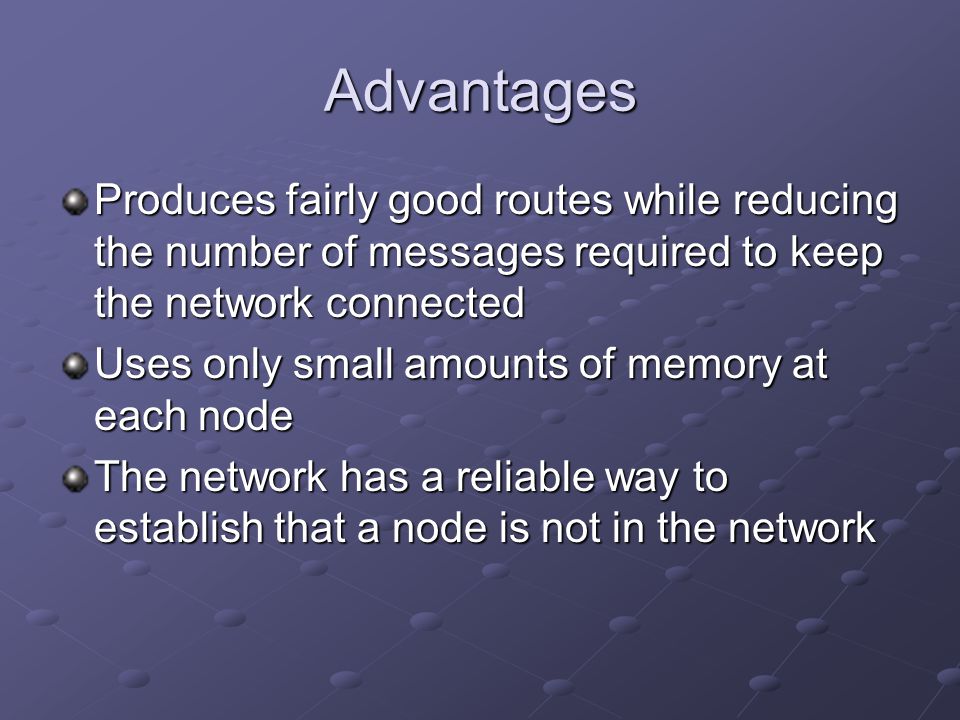 Advantages

Produces fairly good routes while reducing the number of messages required to keep the network connected

Uses only small amounts of memory at each node

The network has a reliable way to establish that a node is not in the network